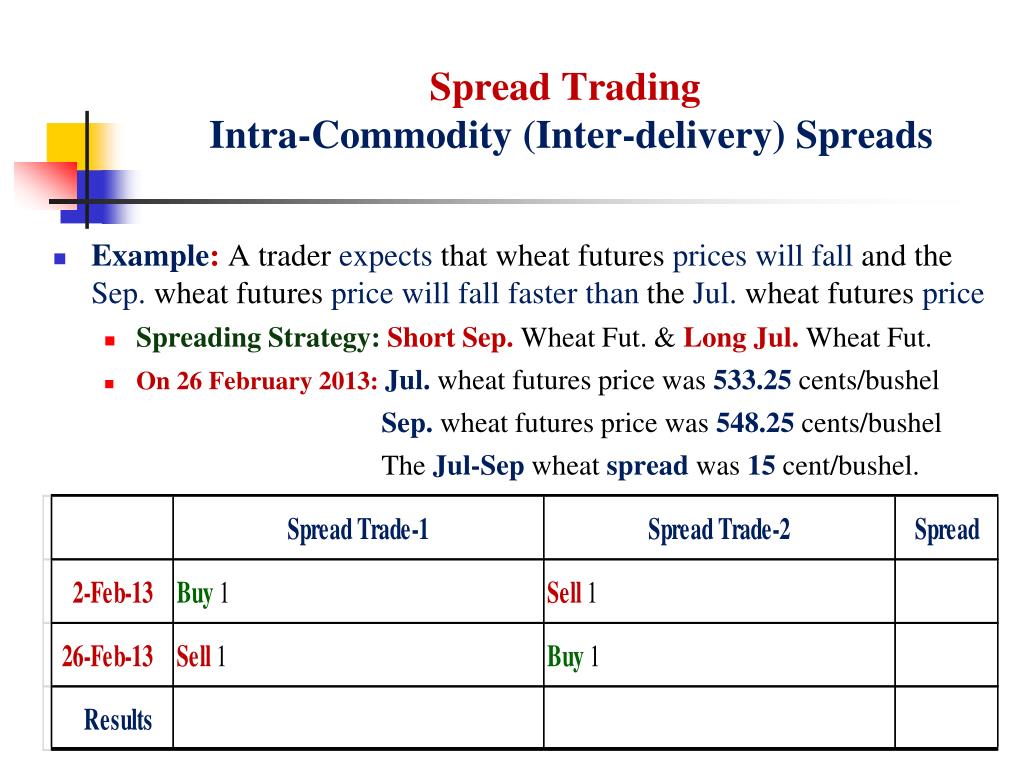 Spread Trading
Intra-Commodity (Inter-delivery) Spreads

Example: A trader expects that wheat futures prices will fall and the Sep. wheat futures price will fall faster than the Jul. wheat futures price

Spreading Strategy: Short Sep. Wheat Fut. & Long Jul. Wheat Fut.

On 26 February 2013: Jul. wheat futures price was 533.25 cents/bushel
Sep. wheat futures price was 548.25 cents/bushel
The Jul-Sep wheat spread was 15 cent/bushel.

| | Spread Trade-1 | Spread Trade-2 | Spread |
|---|---|---|---|
| 2-Feb-13 | Buy 1 | Sell 1 | |
| 26-Feb-13 | Sell 1 | Buy 1 | |
| Results | | | |